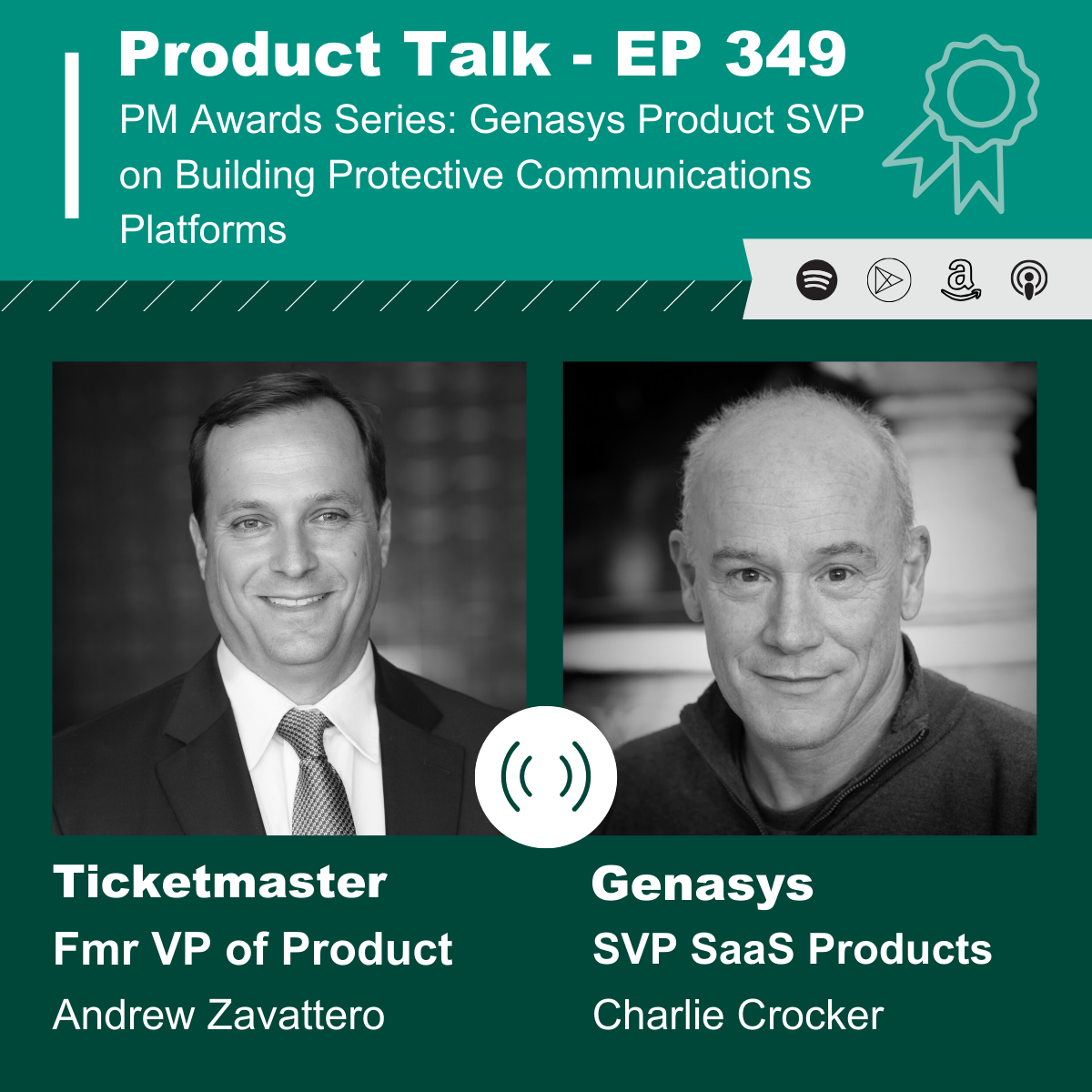 Product Talk - EP 349

PM Awards Series: Genasys Product SVP on Building Protective Communications Platforms

Ticketmaster
Fmr VP of Product
Andrew Zavattero

Genasys
SVP SaaS Products
Charlie Crocker